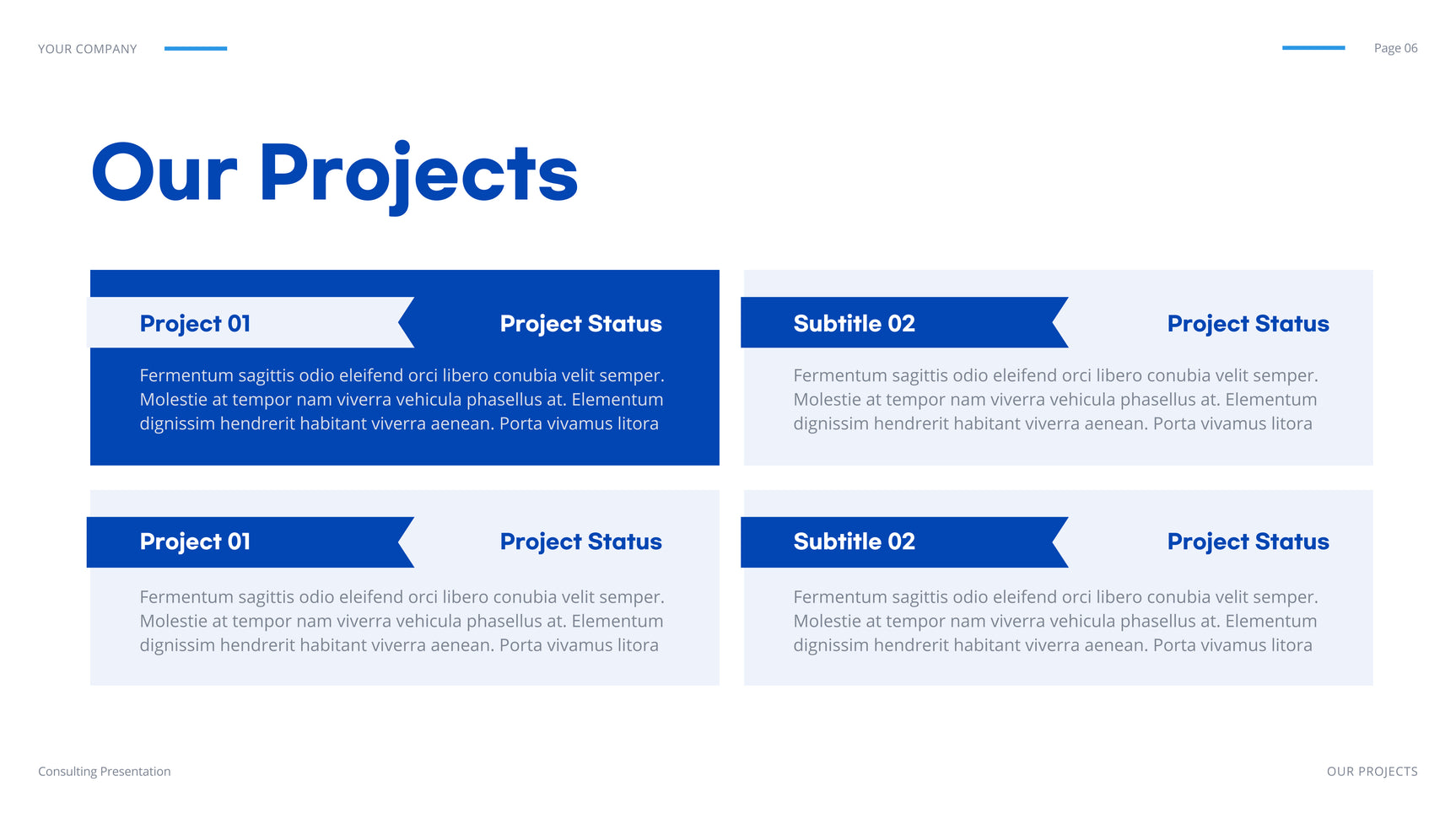 YOUR COMPANY

Page 06

Our Projects

Project 01

Project Status

Fermentum sagittis odio eleifend orci libero conubia velit semper. Molestie at tempor nam viverra vehicula phasellus at. Elementum dignissim hendrerit habitant viverra aenean. Porta vivamus litora

Subtitle 02

Project Status

Fermentum sagittis odio eleifend orci libero conubia velit semper. Molestie at tempor nam viverra vehicula phasellus at. Elementum dignissim hendrerit habitant viverra aenean. Porta vivamus litora

Project 01

Project Status

Fermentum sagittis odio eleifend orci libero conubia velit semper. Molestie at tempor nam viverra vehicula phasellus at. Elementum dignissim hendrerit habitant viverra aenean. Porta vivamus litora

Subtitle 02

Project Status

Fermentum sagittis odio eleifend orci libero conubia velit semper. Molestie at tempor nam viverra vehicula phasellus at. Elementum dignissim hendrerit habitant viverra aenean. Porta vivamus litora

Consulting Presentation

OUR PROJECTS